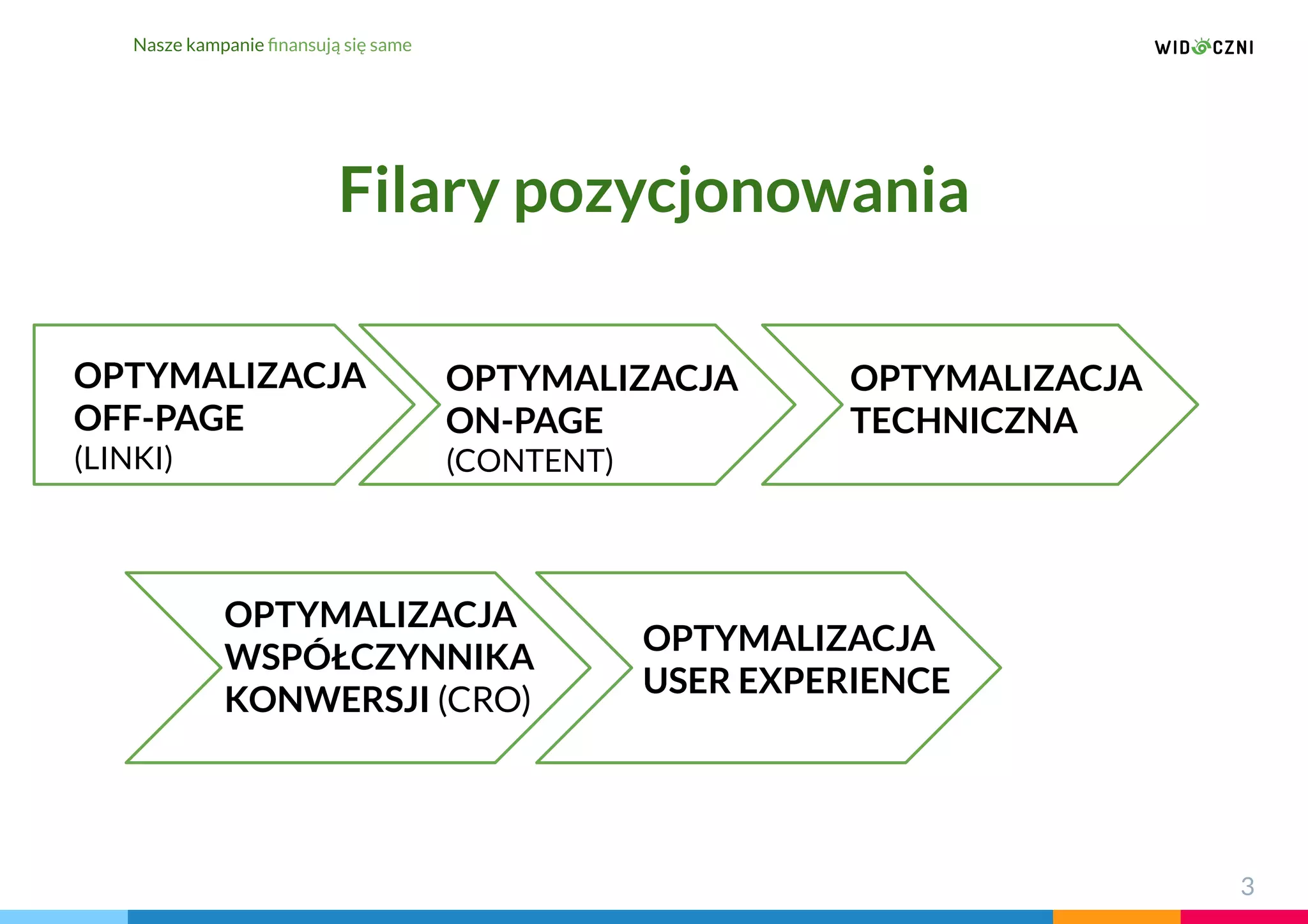 Nasze kampanie finansują się same

WIDOCZNI

Filary pozycjonowania

OPTYMALIZACJA OFF-PAGE (LINKI)

OPTYMALIZACJA ON-PAGE (CONTENT)

OPTYMALIZACJA TECHNICZNA

OPTYMALIZACJA WSPÓŁCZYNNIKA KONWERSJI (CRO)

OPTYMALIZACJA USER EXPERIENCE

3